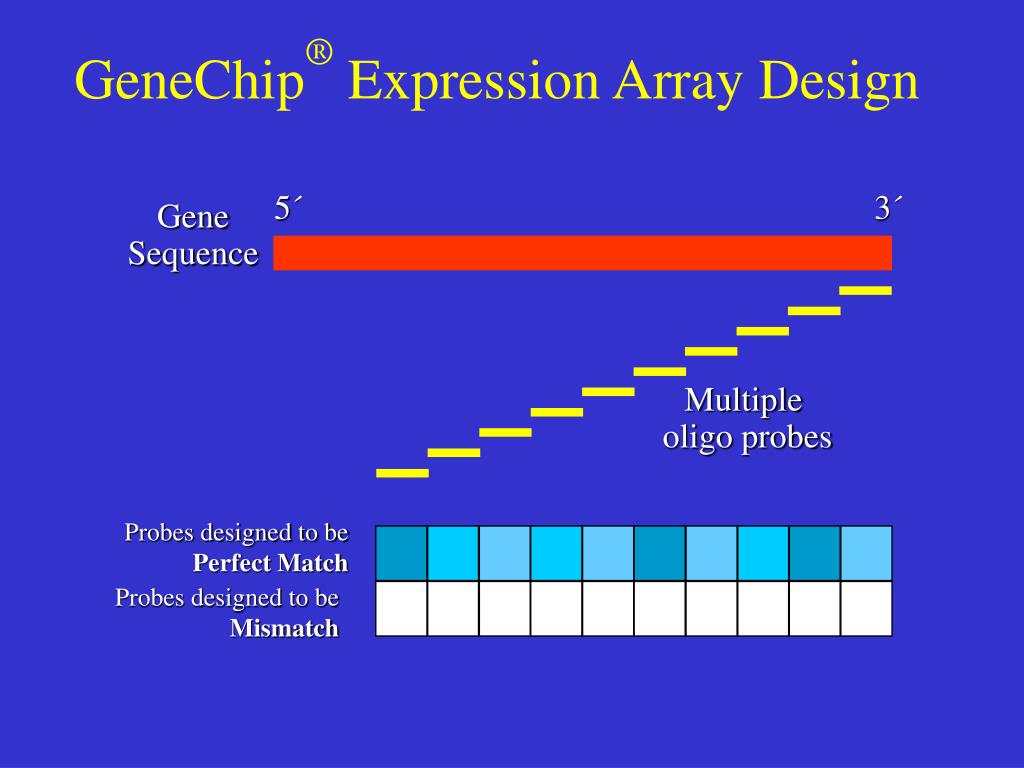 GeneChip® Expression Array Design

Gene Sequence

5´

3´

Multiple oligo probes

Probes designed to be **Perfect Match**

Probes designed to be **Mismatch**